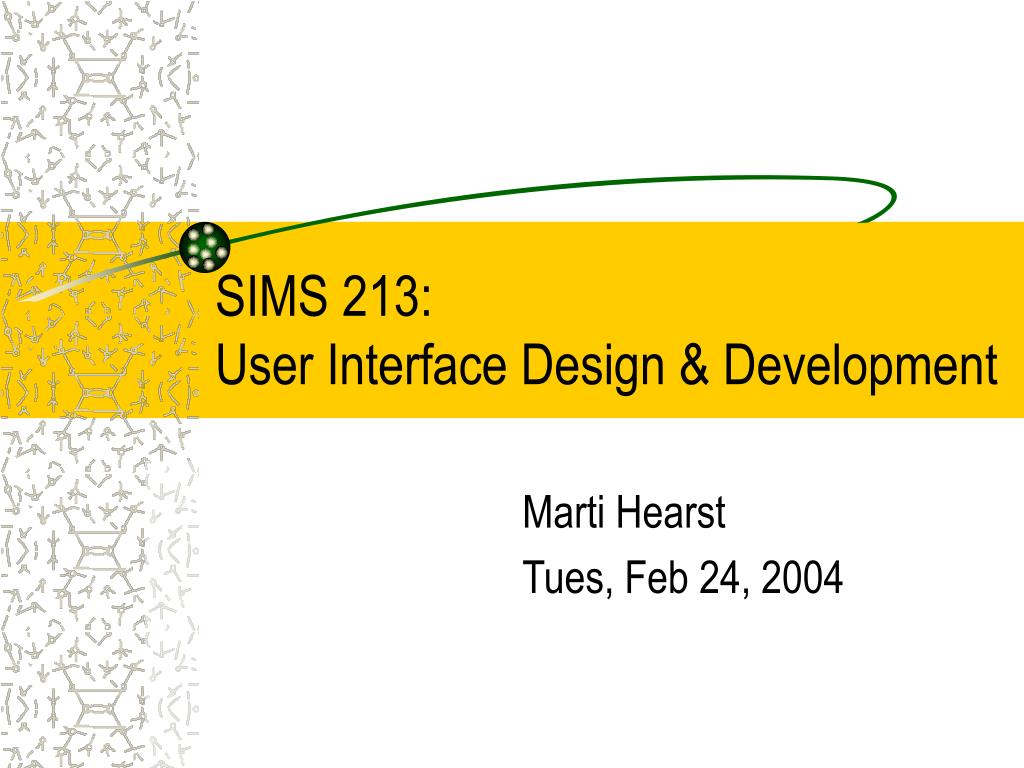 SIMS 213:
User Interface Design & Development

Marti Hearst
Tues, Feb 24, 2004